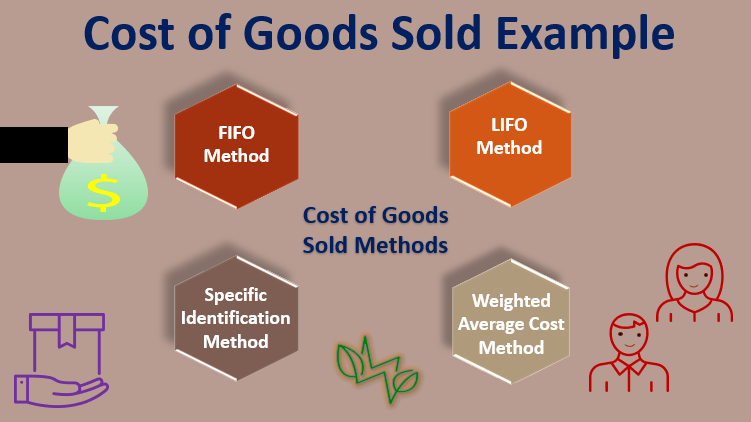 Cost of Goods Sold Example

$

FIFO Method

LIFO Method

Cost of Goods Sold Methods

Specific Identification Method

Weighted Average Cost Method